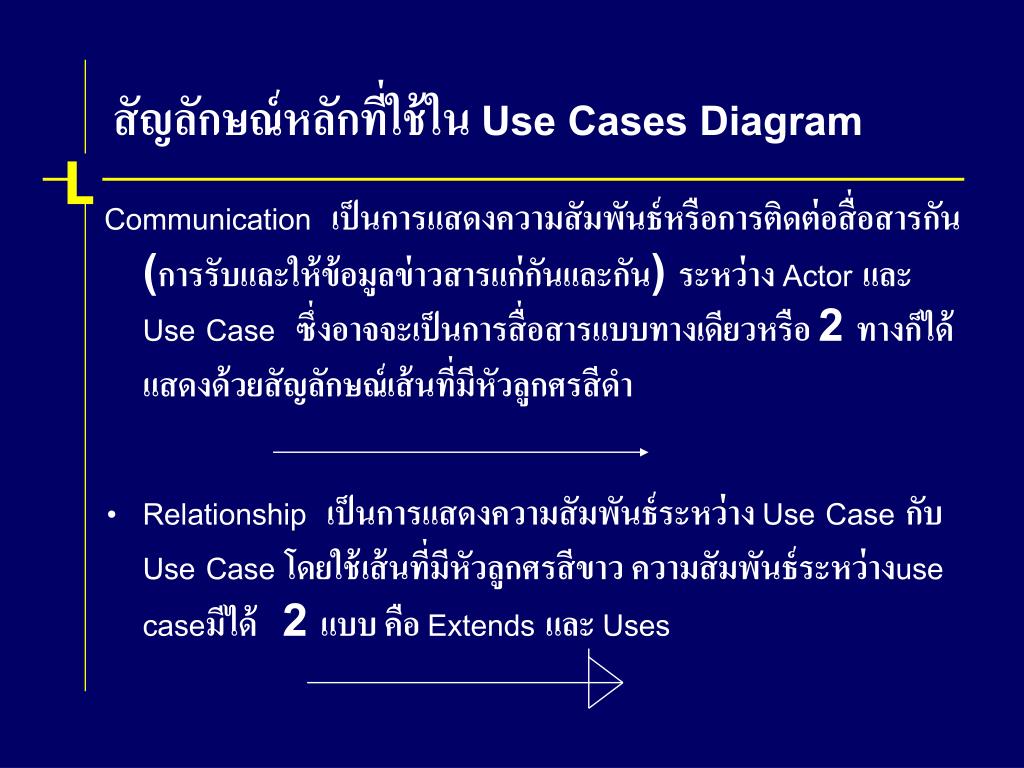 สัญลักษณ์หลักที่ใช้ใน Use Cases Diagram

Communication เป็นการแสดงความสัมพันธ์หรือการติดต่อสื่อสารกัน (การรับและให้ข้อมูลข่าวสารแก่กันและกัน) ระหว่าง Actor และ Use Case ซึ่งอาจจะเป็นการสื่อสารแบบทางเดียวหรือ 2 ทางก็ได้ แสดงด้วยสัญลักษณ์เส้นที่มีหัวลูกศรสีดำ

• Relationship เป็นการแสดงความสัมพันธ์ระหว่าง Use Case กับ Use Case โดยใช้เส้นที่มีหัวลูกศรสีขาว ความสัมพันธ์ระหว่างuse caseมีได้ 2 แบบ คือ Extends และ Uses